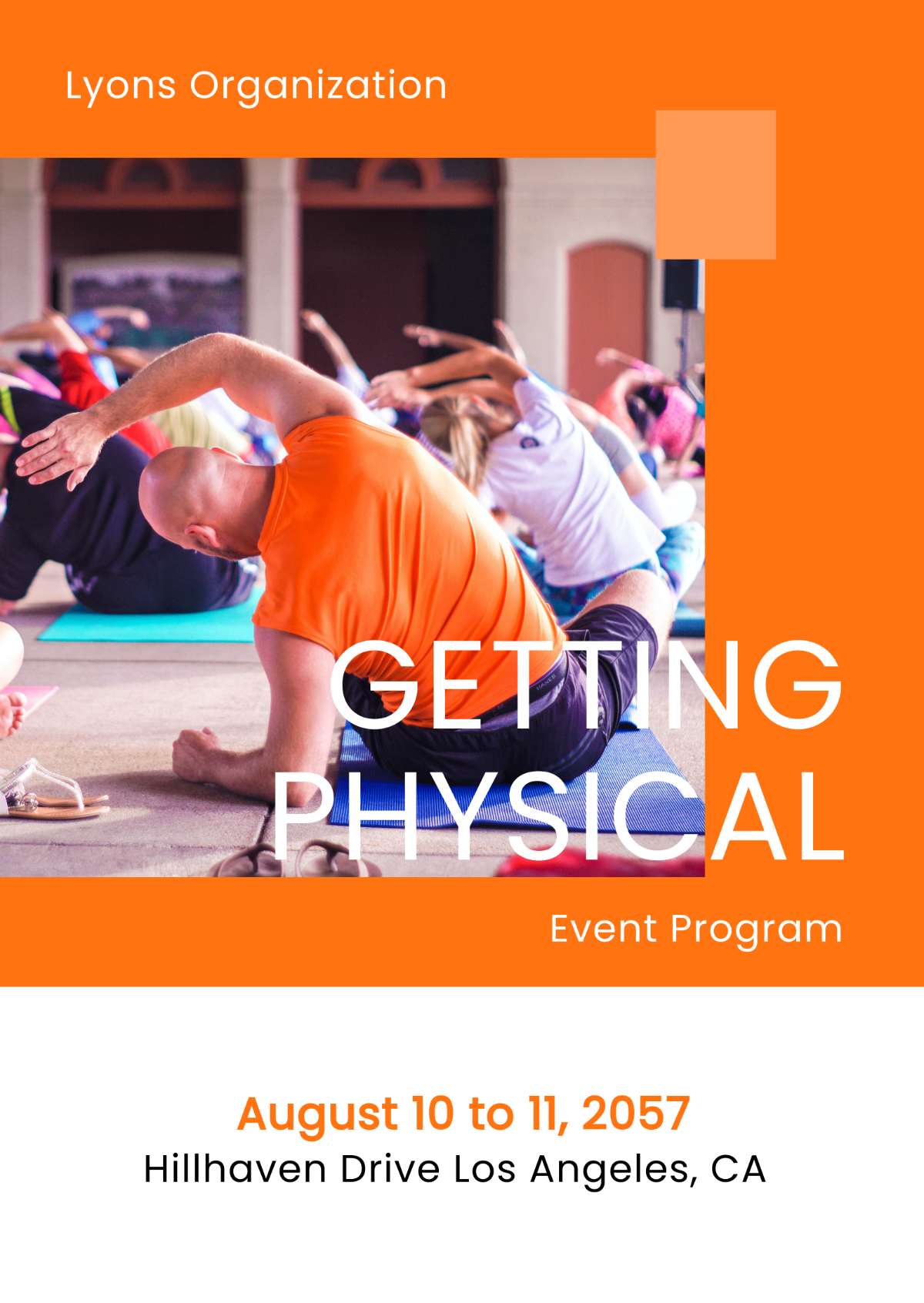 Lyons Organization

GETTING PHYSICAL

Event Program

August 10 to 11, 2057
Hillhaven Drive Los Angeles, CA